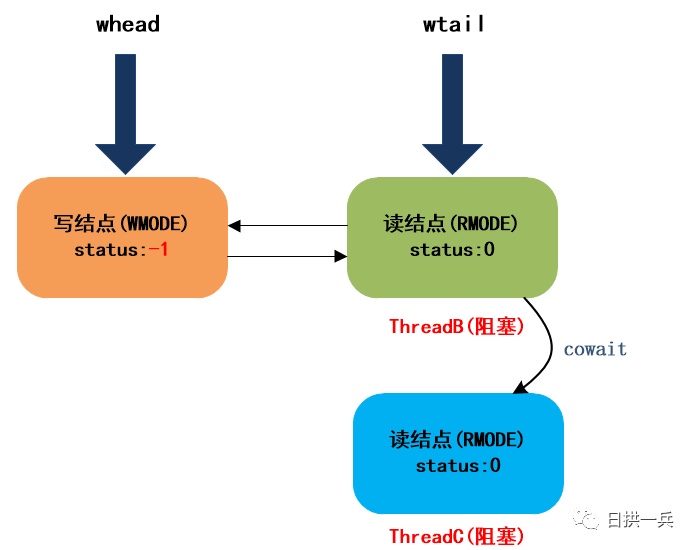 whead

wtail

写结点(WMODE)
status:-1

读结点(RMODE)
status:0

ThreadB(阻塞)

cowait

读结点(RMODE)
status:0

ThreadC(阻塞)

日拱一兵